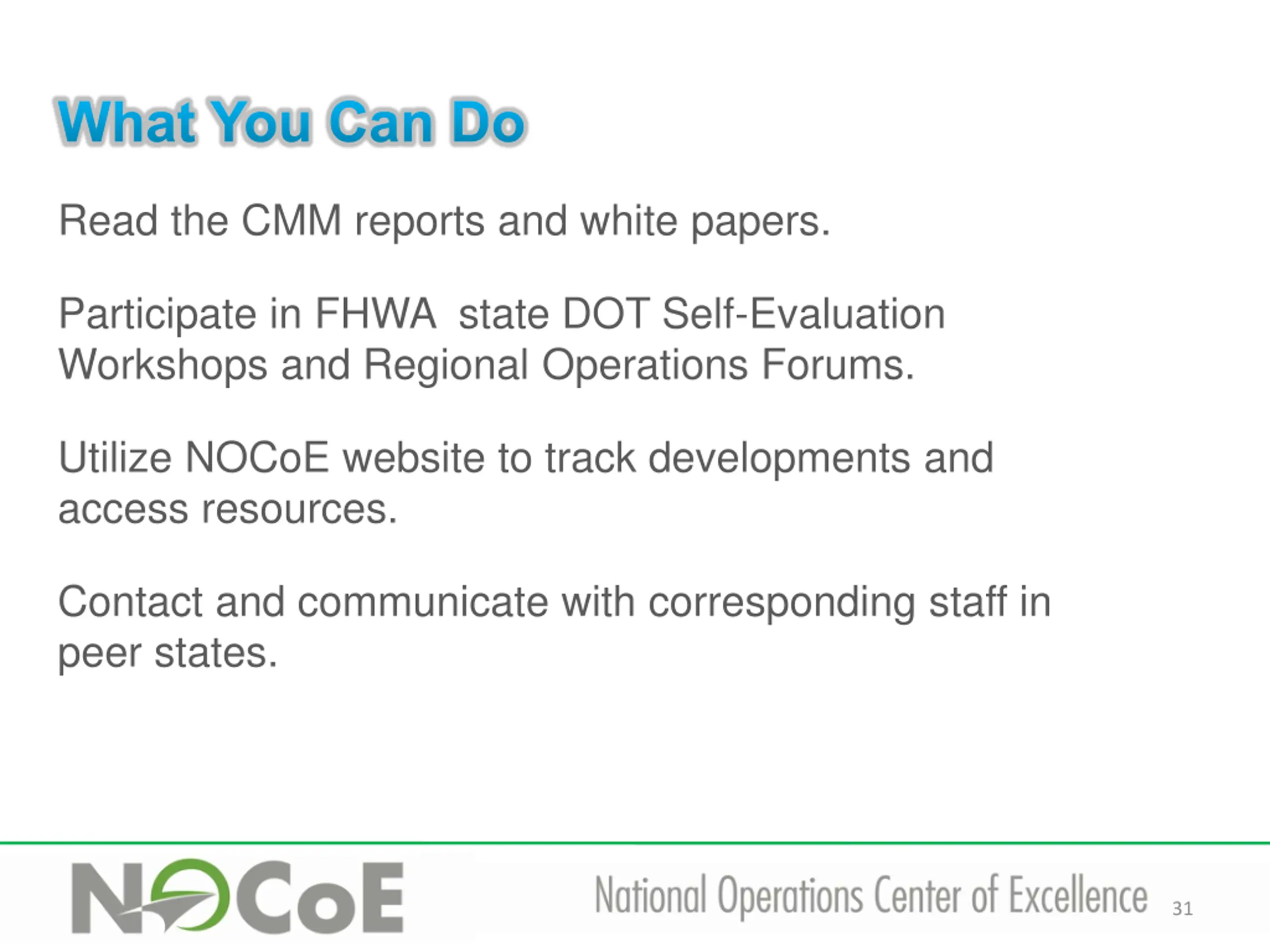 What You Can Do

Read the CMM reports and white papers.

Participate in FHWA state DOT Self-Evaluation Workshops and Regional Operations Forums.

Utilize NOCoE website to track developments and access resources.

Contact and communicate with corresponding staff in peer states.

NOCoE

National Operations Center of Excellence 31